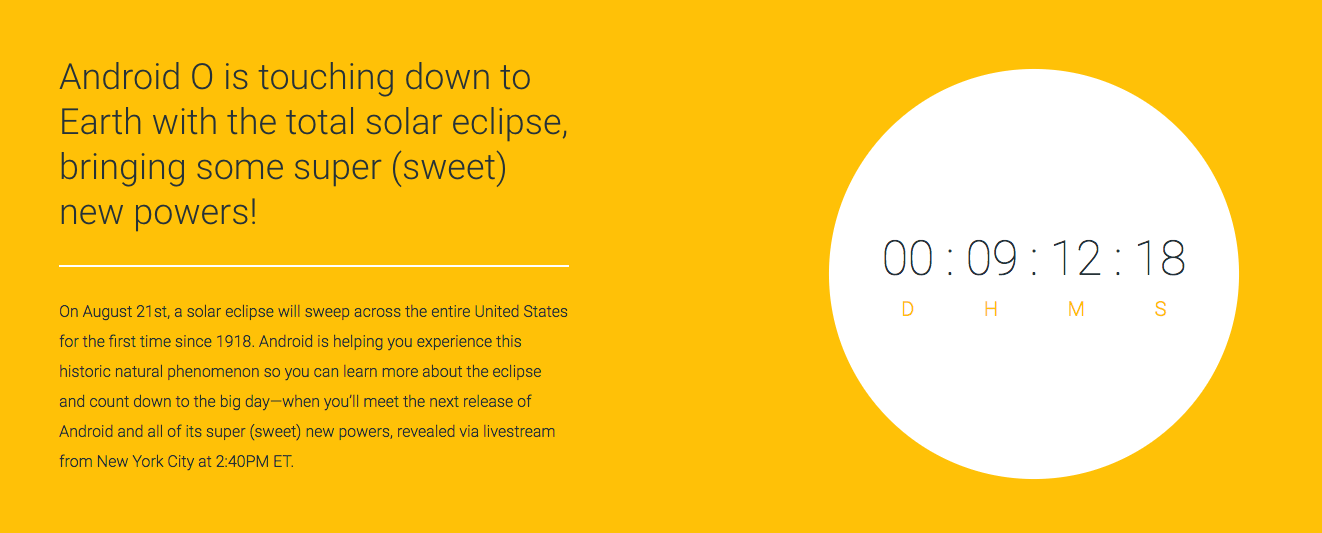 Android O is touching down to Earth with the total solar eclipse, bringing some super (sweet) new powers!

On August 21st, a solar eclipse will sweep across the entire United States for the first time since 1918. Android is helping you experience this historic natural phenomenon so you can learn more about the eclipse and count down to the big day—when you'll meet the next release of Android and all of its super (sweet) new powers, revealed via livestream from New York City at 2:40PM ET.

00 : 09 : 12 : 18
D H M S